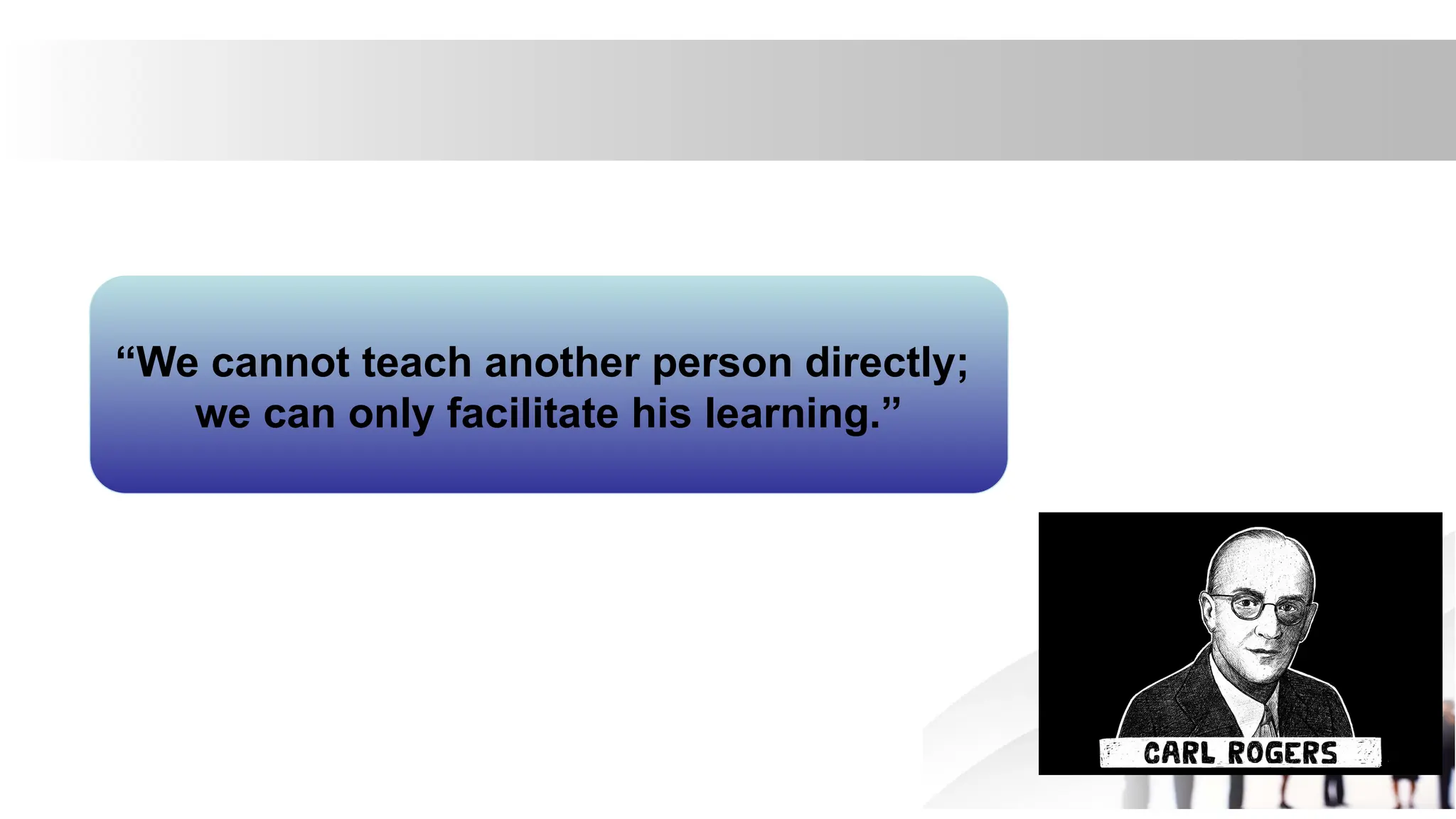 “We cannot teach another person directly; we can only facilitate his learning.”

CARL ROGERS